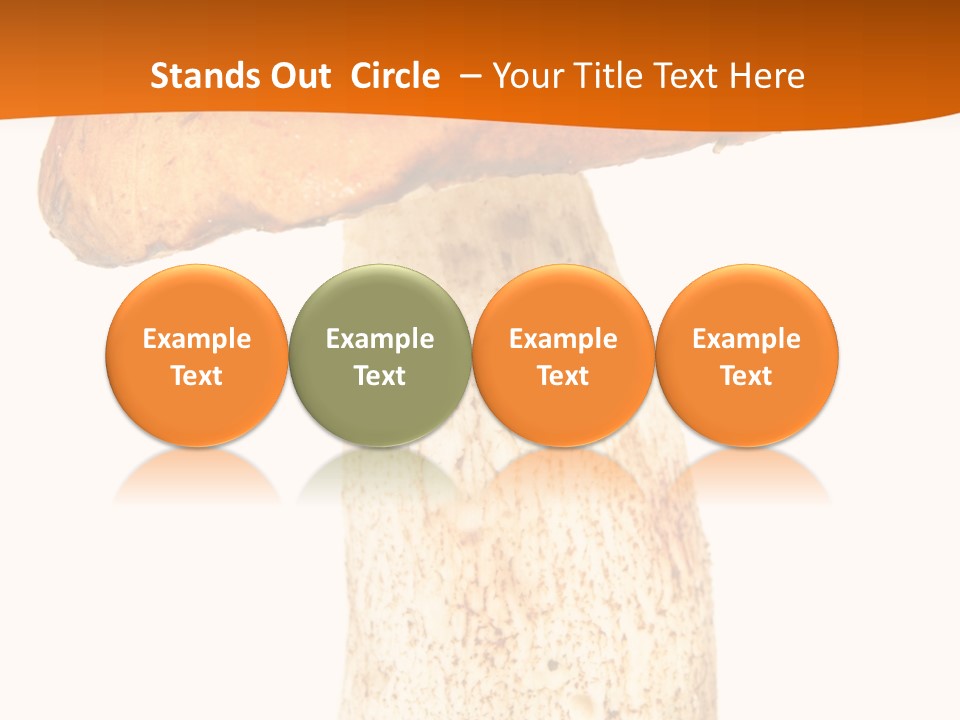 Stands Out Circle – Your Title Text Here

Example Text

Example Text

Example Text

Example Text